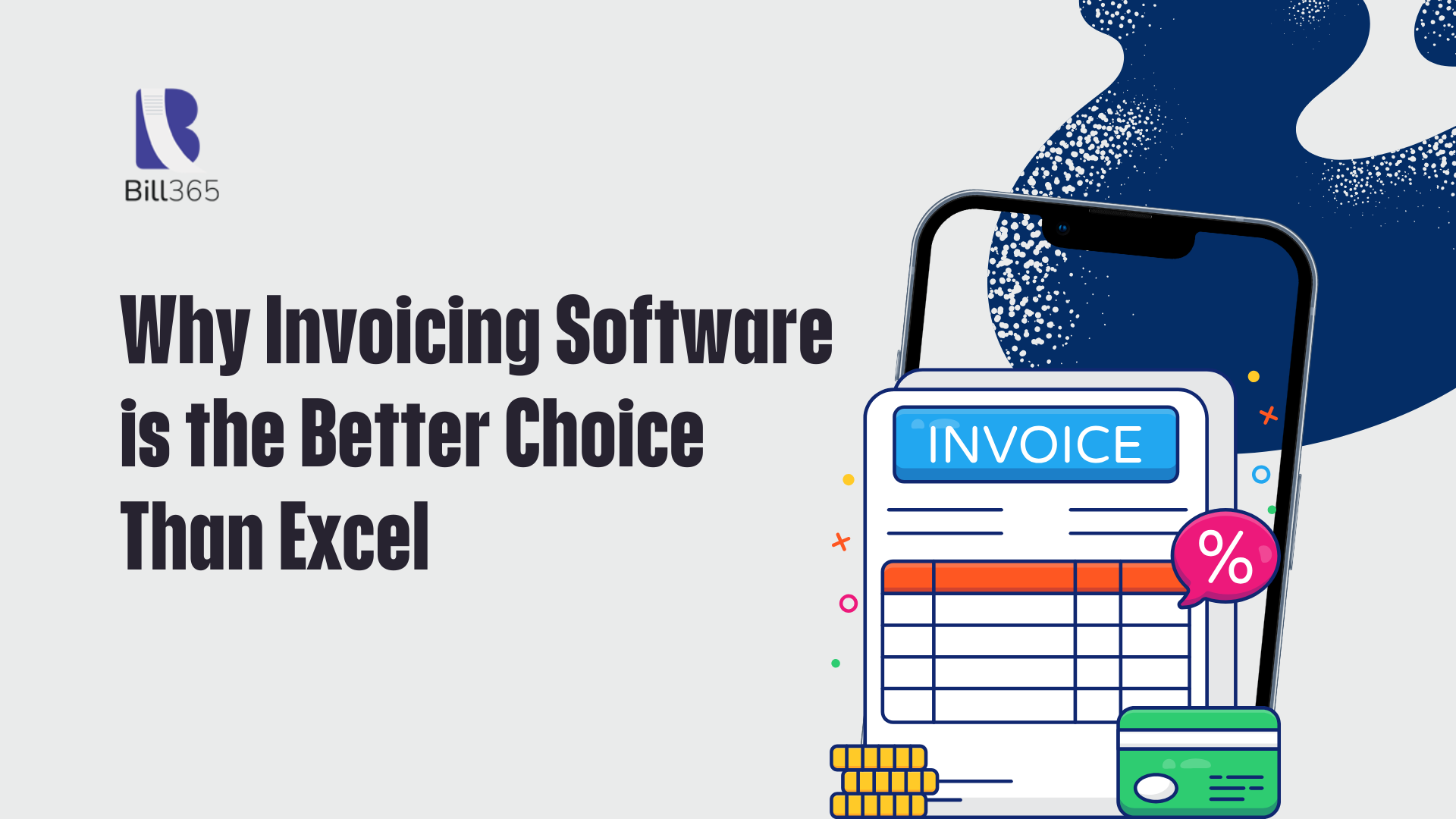 Bill365

Why Invoicing Software is the Better Choice Than Excel

INVOICE

%